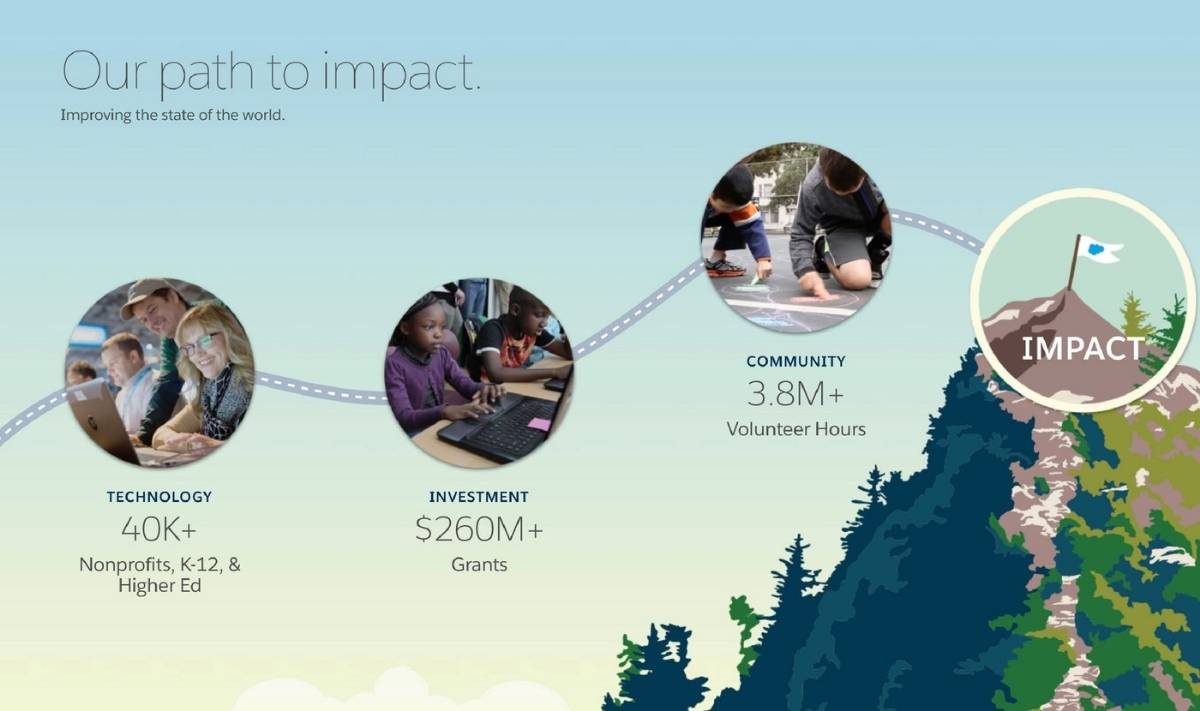 Our path to impact.
Improving the state of the world.

TECHNOLOGY
40K+
Nonprofits, K-12, & Higher Ed

INVESTMENT
$260M+
Grants

COMMUNITY
3.8M+
Volunteer Hours

IMPACT